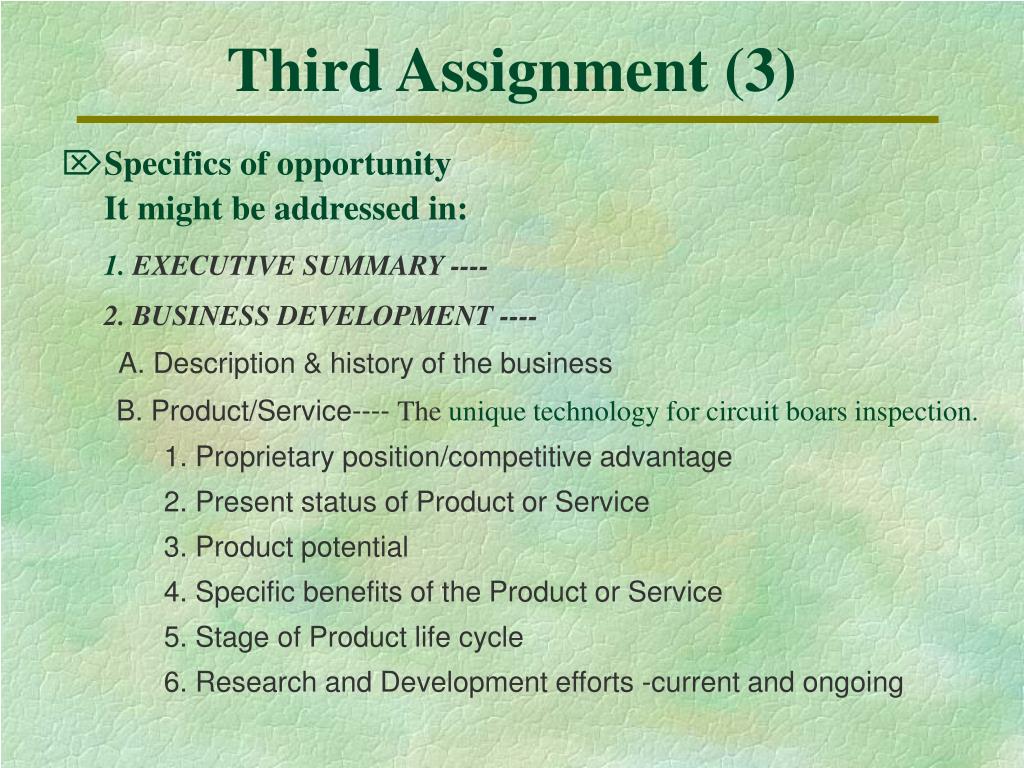 Third Assignment (3)

Specifics of opportunity
It might be addressed in:

1. EXECUTIVE SUMMARY ----

2. BUSINESS DEVELOPMENT ----

A. Description & history of the business

B. Product/Service---- The unique technology for circuit boars inspection.

1. Proprietary position/competitive advantage

2. Present status of Product or Service

3. Product potential

4. Specific benefits of the Product or Service

5. Stage of Product life cycle

6. Research and Development efforts -current and ongoing